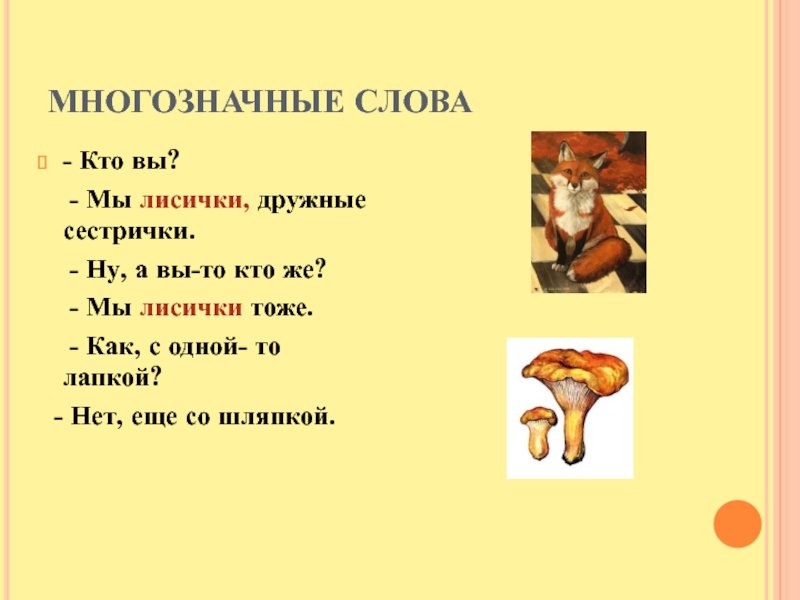 МНОГОЗНАЧНЫЕ СЛОВА

- Кто вы?

- Мы лисички, дружные сестрички.

- Ну, а вы-то кто же?

- Мы лисички тоже.

- Как, с одной- то лапкой?

- Нет, еще со шляпкой.